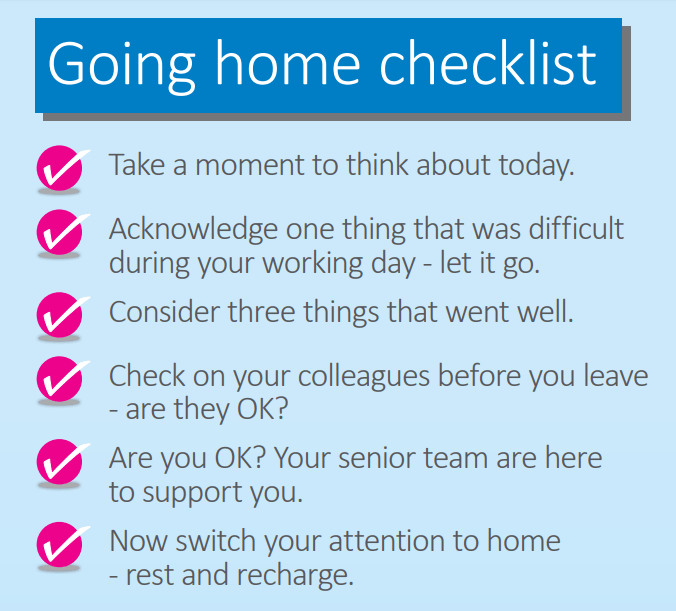 Going home checklist

Take a moment to think about today.

Acknowledge one thing that was difficult during your working day - let it go.

Consider three things that went well.

Check on your colleagues before you leave - are they OK?

Are you OK? Your senior team are here to support you.

Now switch your attention to home - rest and recharge.